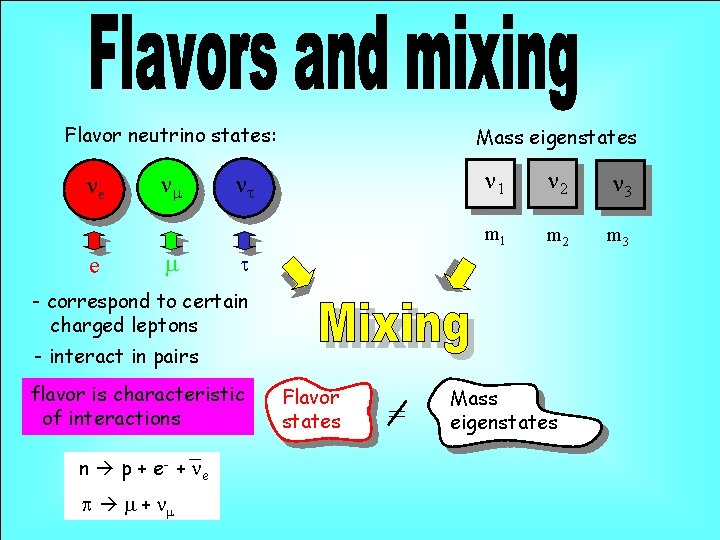 Flavors and mixing

Flavor neutrino states:

$\nu_e$ $\nu_\mu$ $\nu_\tau$

e $\mu$ $\tau$

- correspond to certain charged leptons

- interact in pairs

flavor is characteristic of interactions

$n \rightarrow p + e^- + \bar{\nu}_e$

$\pi \rightarrow \mu + \nu_\mu$

Mass eigenstates

$\nu_1$ $\nu_2$ $\nu_3$

$m_1$ $m_2$ $m_3$

Mixing

Flavor states $\neq$ Mass eigenstates